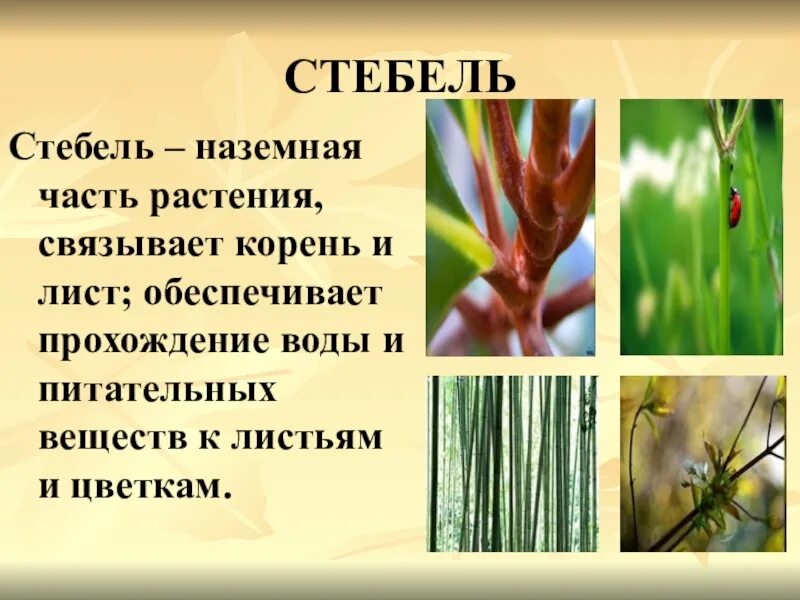 СТЕБЕЛЬ

Стебель – наземная часть растения, связывает корень и лист; обеспечивает прохождение воды и питательных веществ к листьям и цветкам.